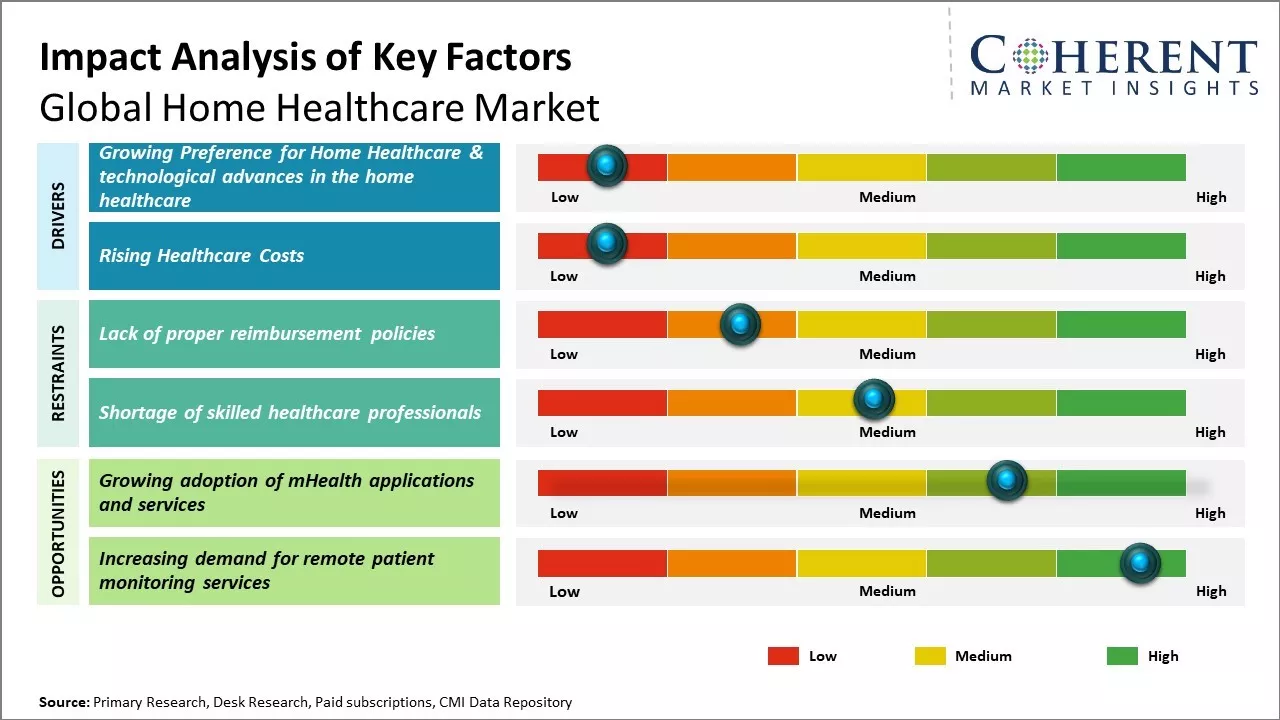 Impact Analysis of Key Factors
Global Home Healthcare Market

COHERENT
MARKET INSIGHTS

DRIVERS

Growing Preference for Home Healthcare & technological advances in the home healthcare

Low Medium High

Rising Healthcare Costs

Low Medium High

RESTRAINTS

Lack of proper reimbursement policies

Low Medium High

Shortage of skilled healthcare professionals

Low Medium High

OPPORTUNITIES

Growing adoption of mHealth applications and services

Low Medium High

Increasing demand for remote patient monitoring services

Low Medium High

Low Medium High

Source: Primary Research, Desk Research, Paid subscriptions, CMI Data Repository